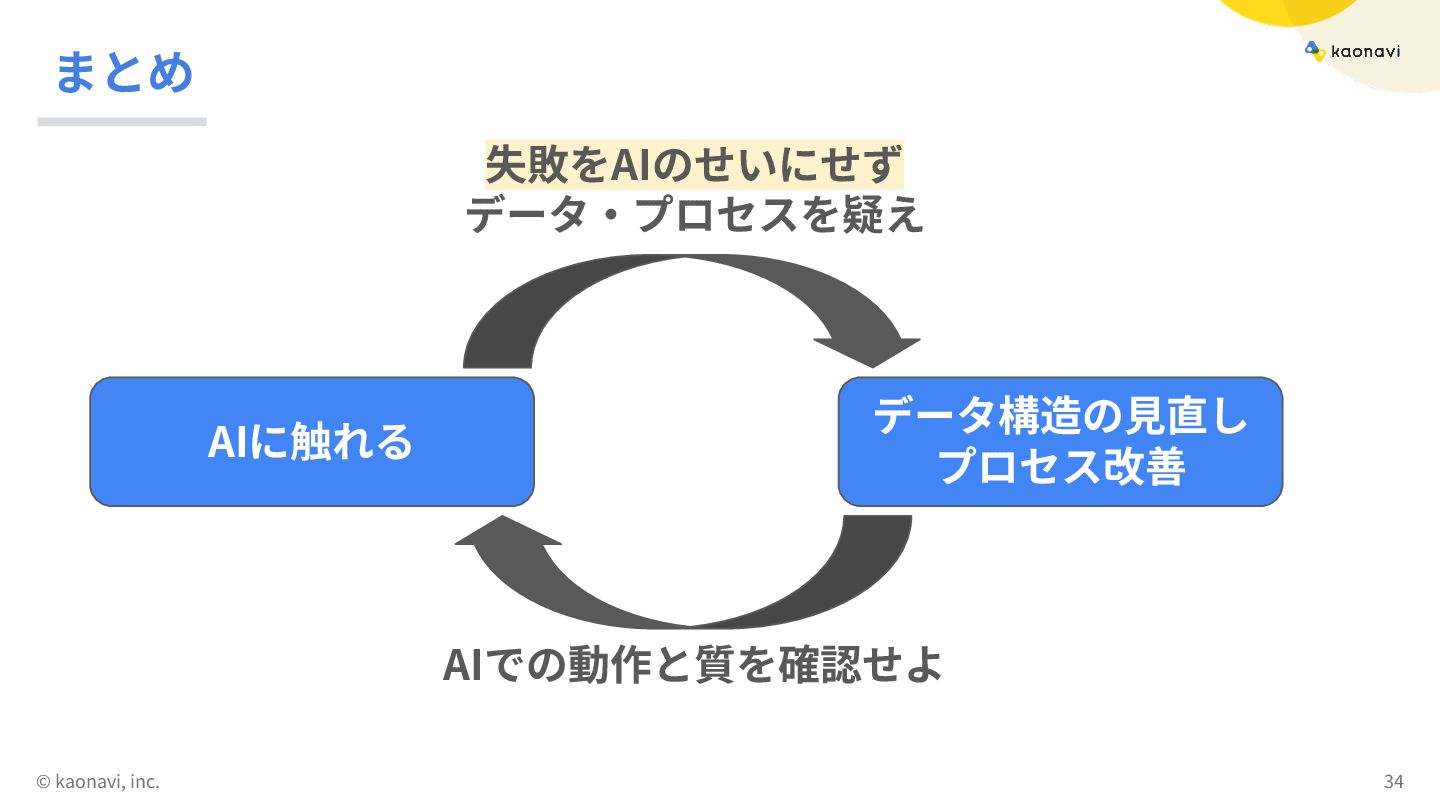 まとめ

kaonavi

失敗をAIのせいにせず
データ・プロセスを疑え

AIに触れる

データ構造の見直し
プロセス改善

AIでの動作と質を確認せよ

© kaonavi, inc.

34